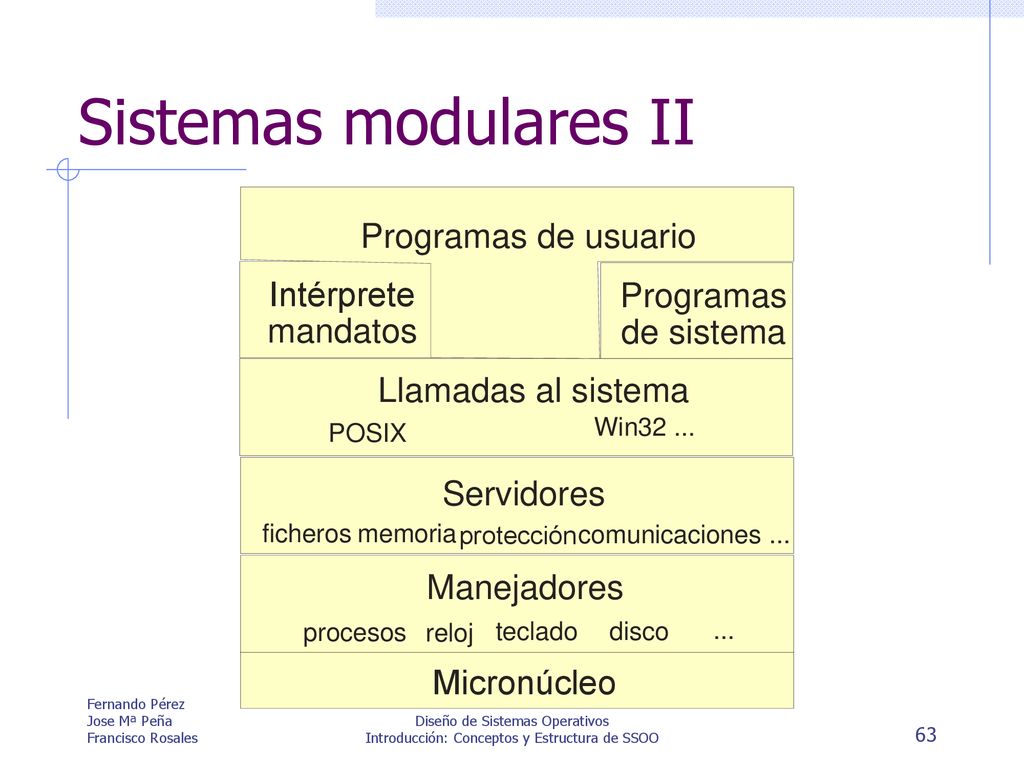 Sistemas modulares II

Programas de usuario

Intérprete mandatos

Programas de sistema

Llamadas al sistema

POSIX

Win32 ...

Servidores

ficheros memoria protección comunicaciones ...

Manejadores

procesos reloj teclado disco ...

Micronúcleo

Fernando Pérez
Jose Mª Peña
Francisco Rosales

Diseño de Sistemas Operativos
Introducción: Conceptos y Estructura de SSOO

63